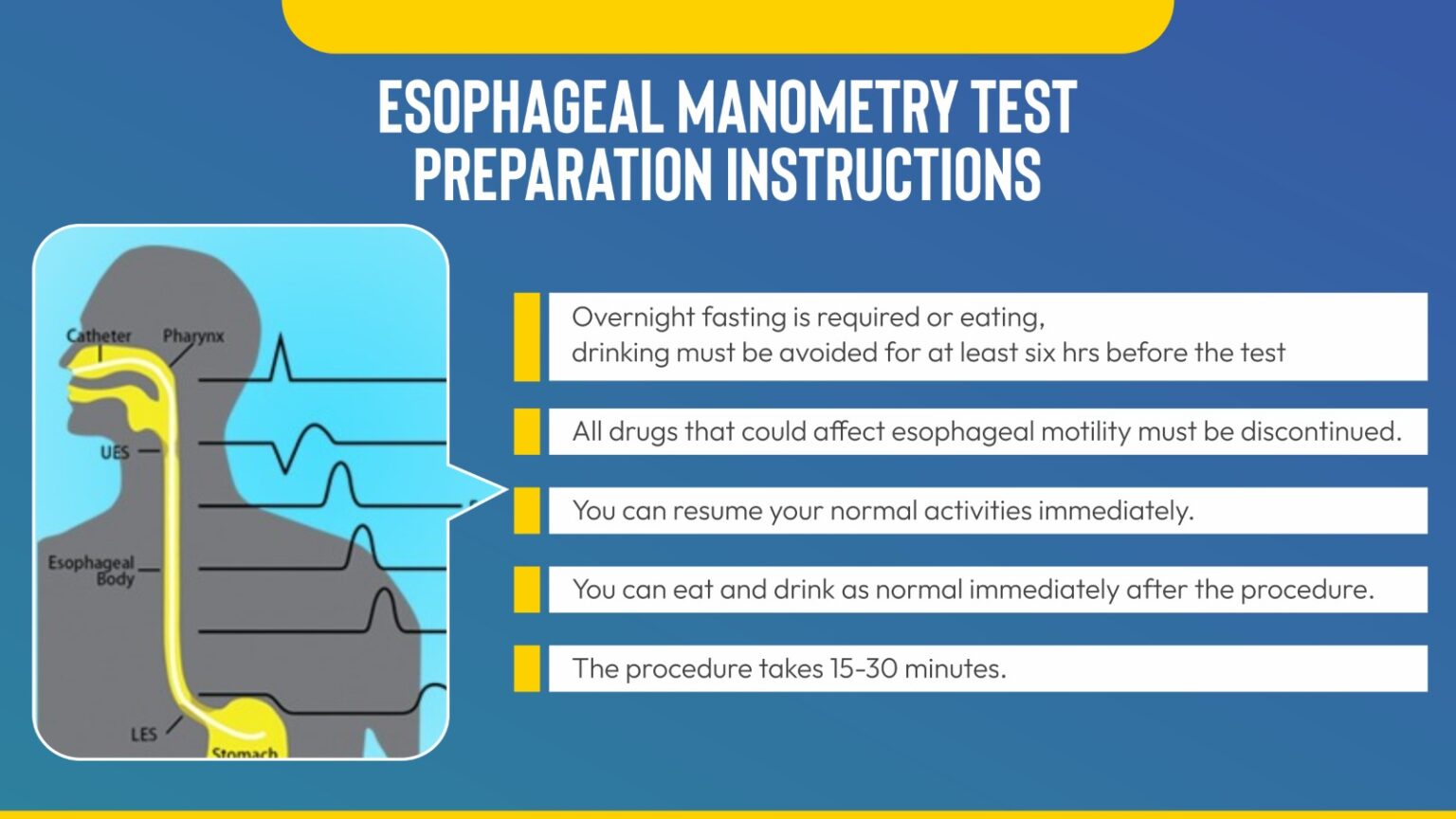 ESOPHAGEAL MANOMETRY TEST PREPARATION INSTRUCTIONS

Catheter
Pharynx
UES
Esophageal Body
LES
Stomach

Overnight fasting is required or eating, drinking must be avoided for at least six hrs before the test

All drugs that could affect esophageal motility must be discontinued.

You can resume your normal activities immediately.

You can eat and drink as normal immediately after the procedure.

The procedure takes 15-30 minutes.